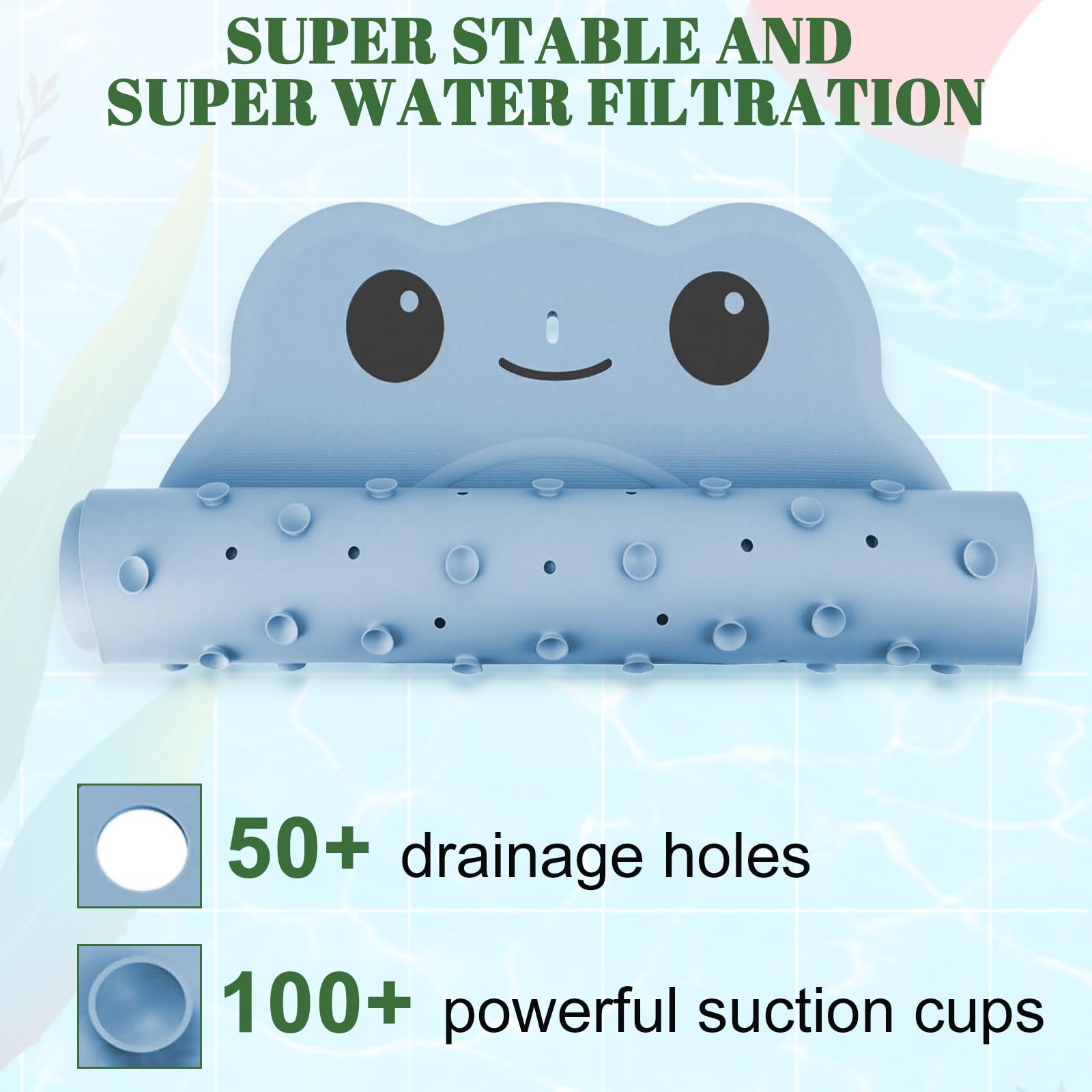 SUPER STABLE AND SUPER WATER FILTRATION

50+ drainage holes

100+ powerful suction cups